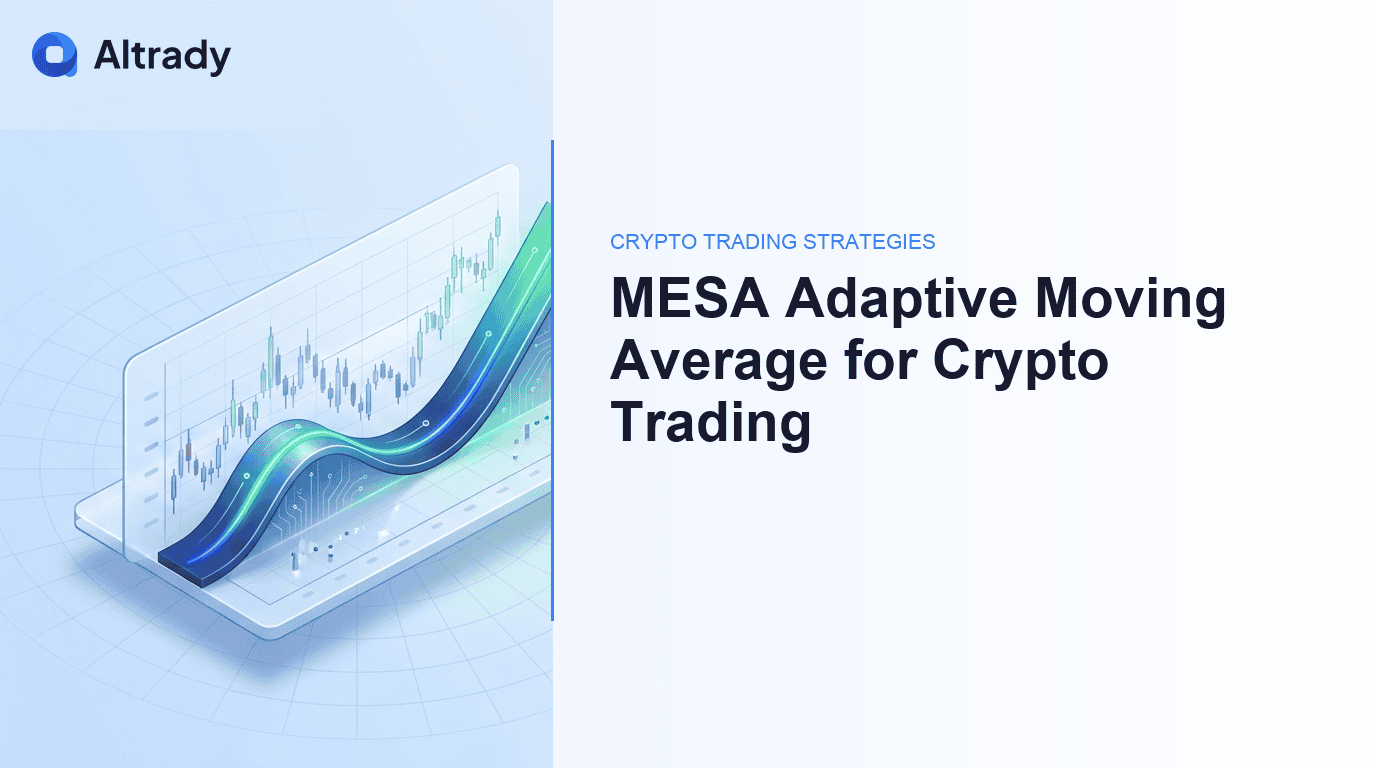 Altrady

CRYPTO TRADING STRATEGIES

MESA Adaptive Moving Average for Crypto Trading